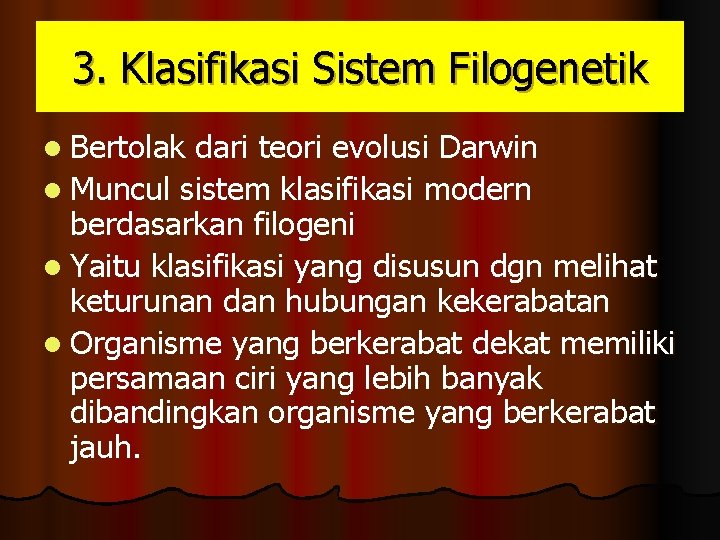 3. Klasifikasi Sistem Filogenetik

- Bertolak dari teori evolusi Darwin
- Muncul sistem klasifikasi modern berdasarkan filogeni
- Yaitu klasifikasi yang disusun dgn melihat keturunan dan hubungan kekerabatan
- Organisme yang berkerabat dekat memiliki persamaan ciri yang lebih banyak dibandingkan organisme yang berkerabat jauh.